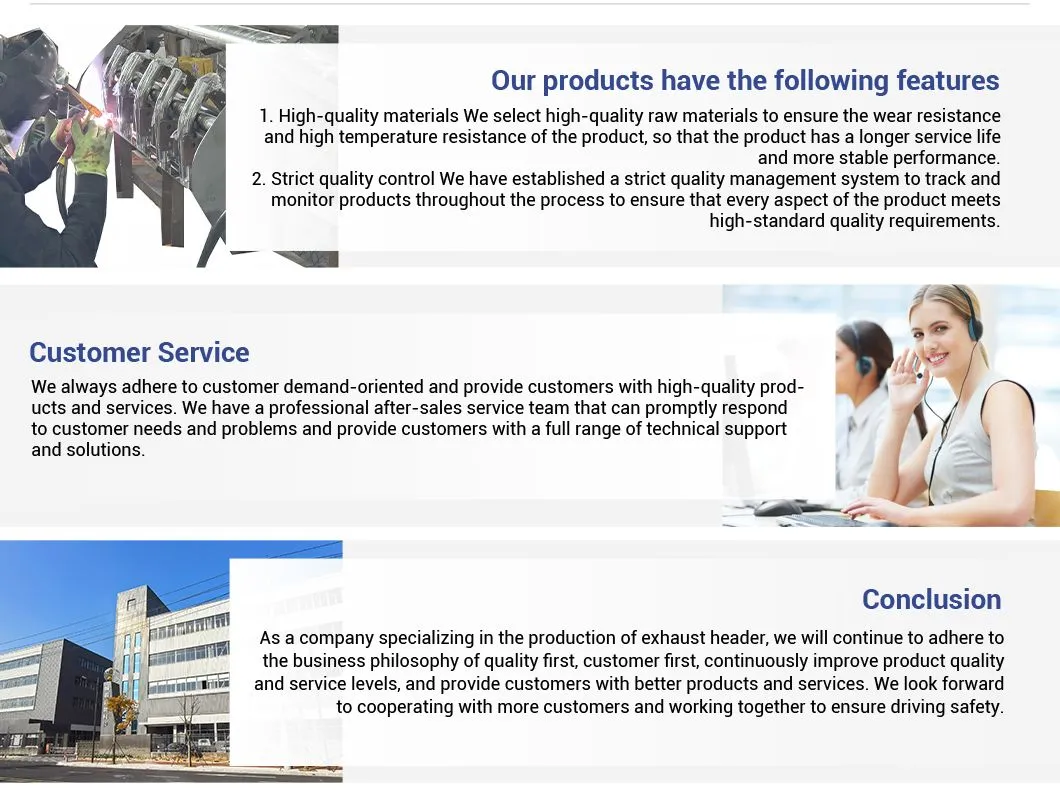 Our products have the following features

1. High-quality materials We select high-quality raw materials to ensure the wear resistance and high temperature resistance of the product, so that the product has a longer service life and more stable performance.
2. Strict quality control We have established a strict quality management system to track and monitor products throughout the process to ensure that every aspect of the product meets high-standard quality requirements.

Customer Service

We always adhere to customer demand-oriented and provide customers with high-quality products and services. We have a professional after-sales service team that can promptly respond to customer needs and problems and provide customers with a full range of technical support and solutions.

Conclusion

As a company specializing in the production of exhaust header, we will continue to adhere to the business philosophy of quality first, customer first, continuously improve product quality and service levels, and provide customers with better products and services. We look forward to cooperating with more customers and working together to ensure driving safety.